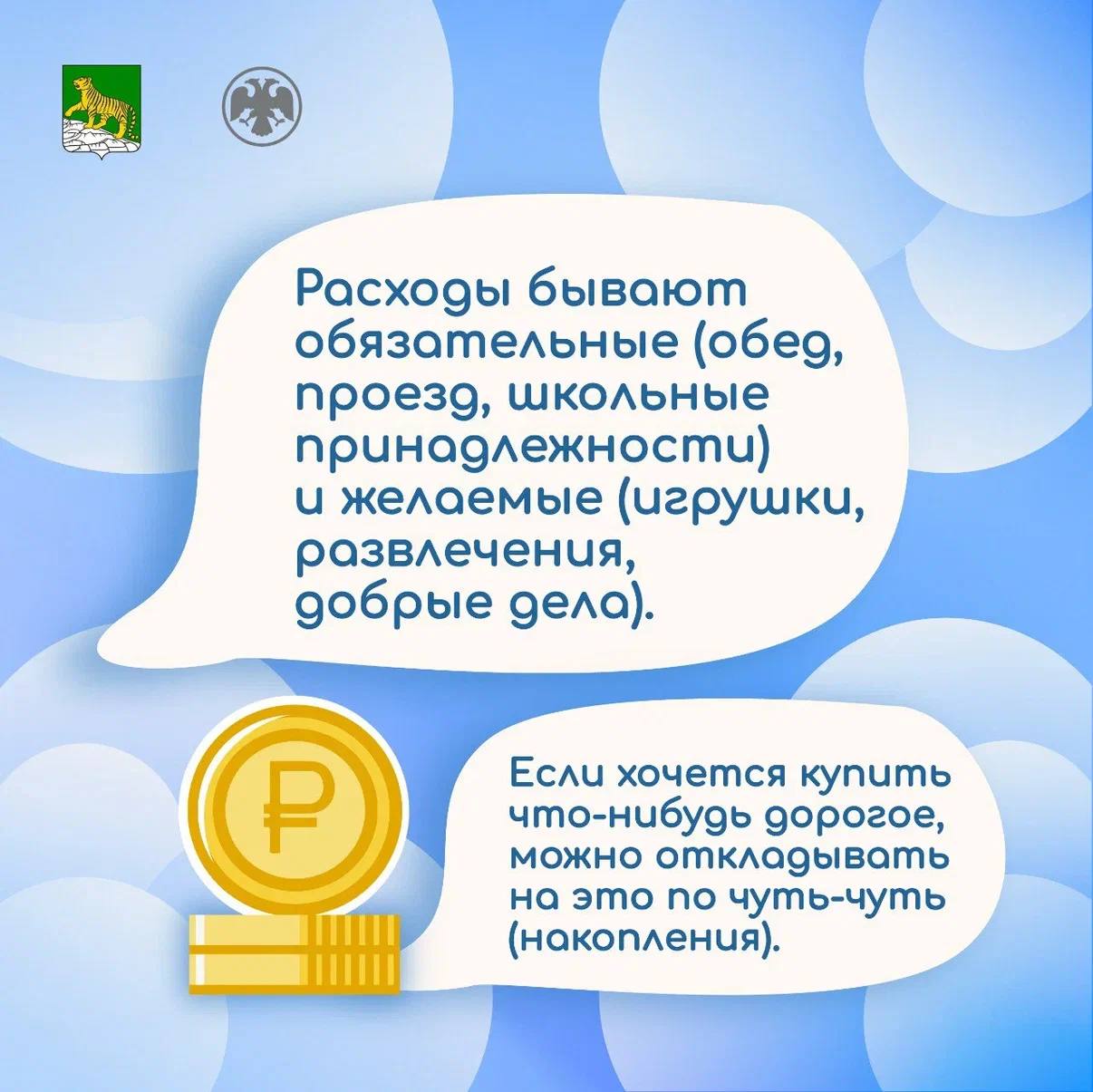 Расходы бывают обязательные (обед, проезд, школьные принадлежности) и желаемые (игрушки, развлечения, добрые дела).

₽

Если хочется купить что-нибудь дорогое, можно откладывать на это по чуть-чуть (накопления).